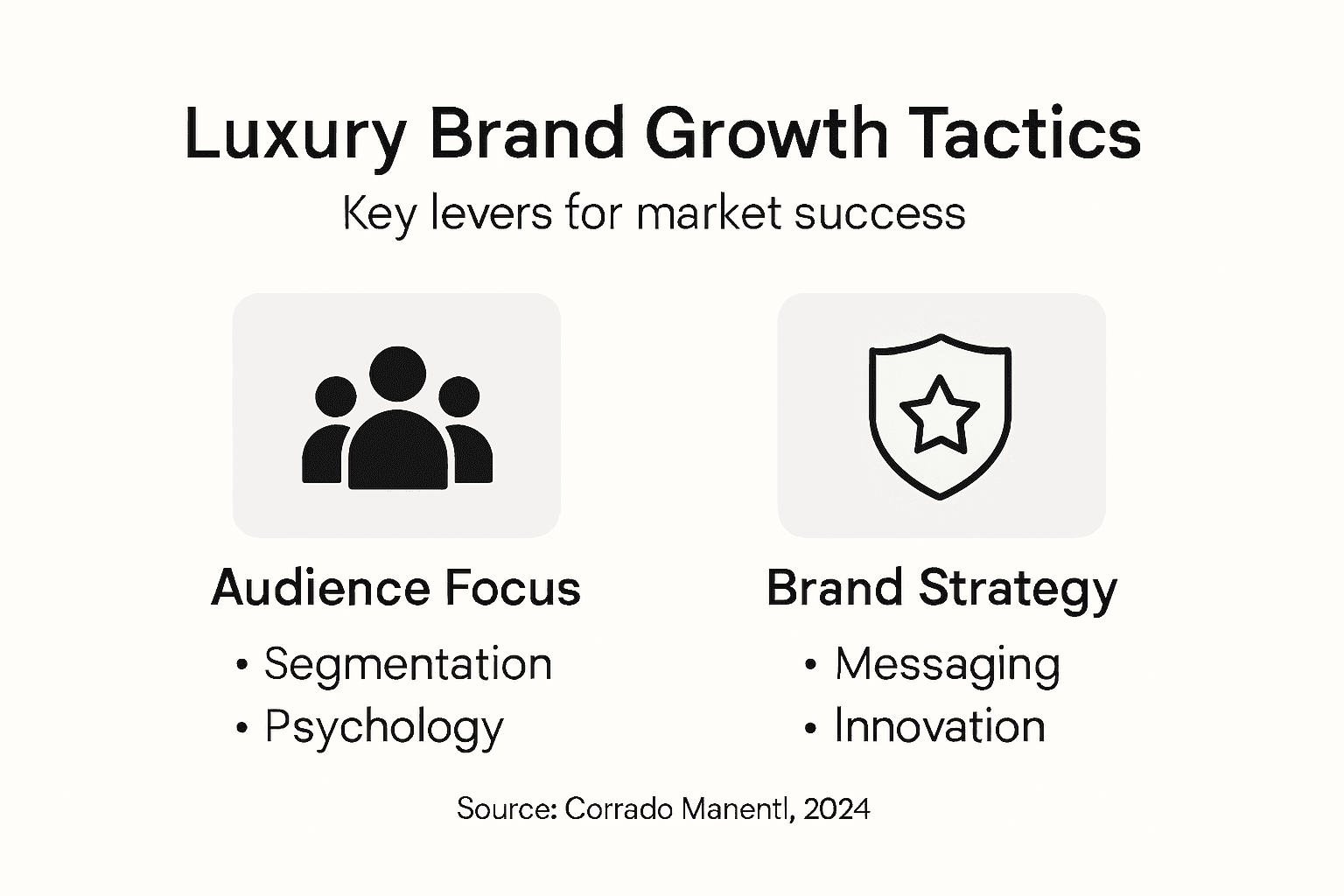 Luxury Brand Growth Tactics

Key levers for market success

Audience Focus

• Segmentation
• Psychology

Brand Strategy

• Messaging
• Innovation

Source: Corrado Manentl, 2024